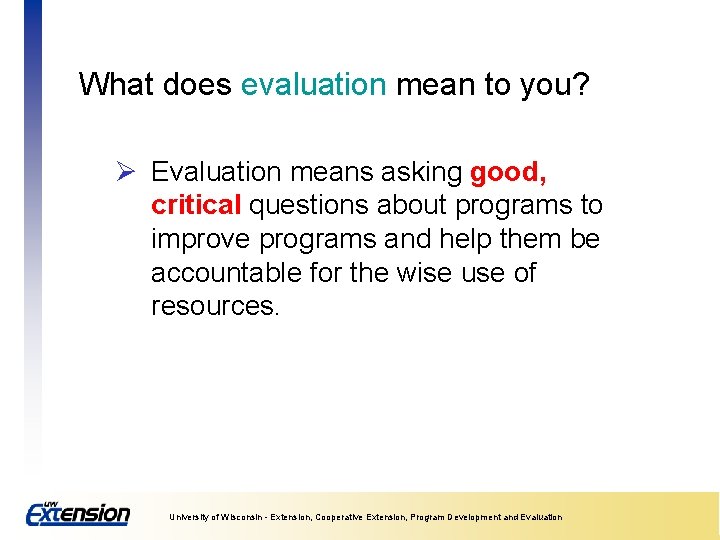 What does evaluation mean to you?

➢ Evaluation means asking good, critical questions about programs to improve programs and help them be accountable for the wise use of resources.

UW Extension

University of Wisconsin - Extension, Cooperative Extension, Program Development and Evaluation